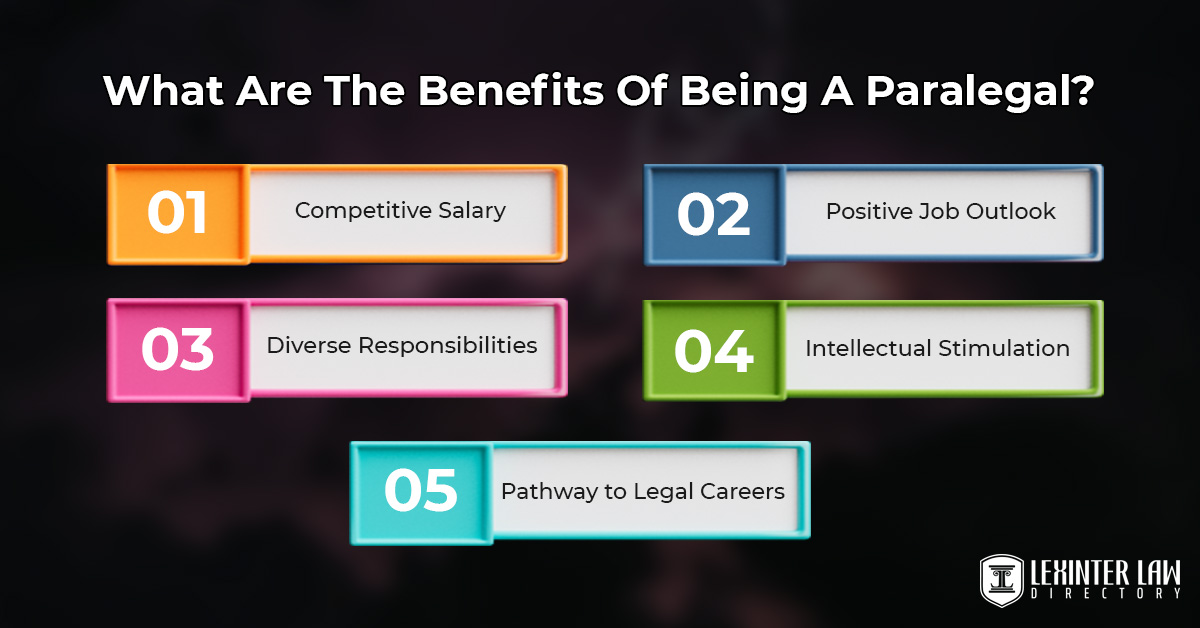 What Are The Benefits Of Being A Paralegal?

01 Competitive Salary

02 Positive Job Outlook

03 Diverse Responsibilities

04 Intellectual Stimulation

05 Pathway to Legal Careers

LEXINTER LAW DIRECTORY